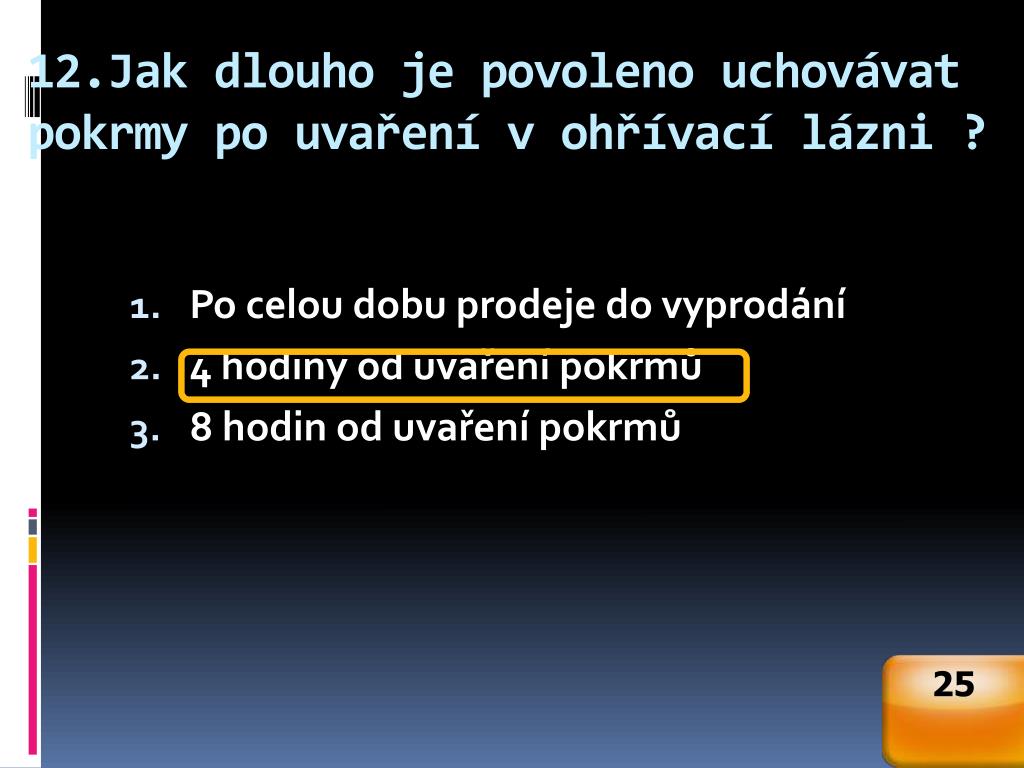 12.Jak dlouho je povoleno uchovávat pokrmy po uvaření v ohřívací lázni ?

1. Po celou dobu prodeje do vyprodání
2. 4 hodiny od uvaření pokrmů
3. 8 hodin od uvaření pokrmů

25